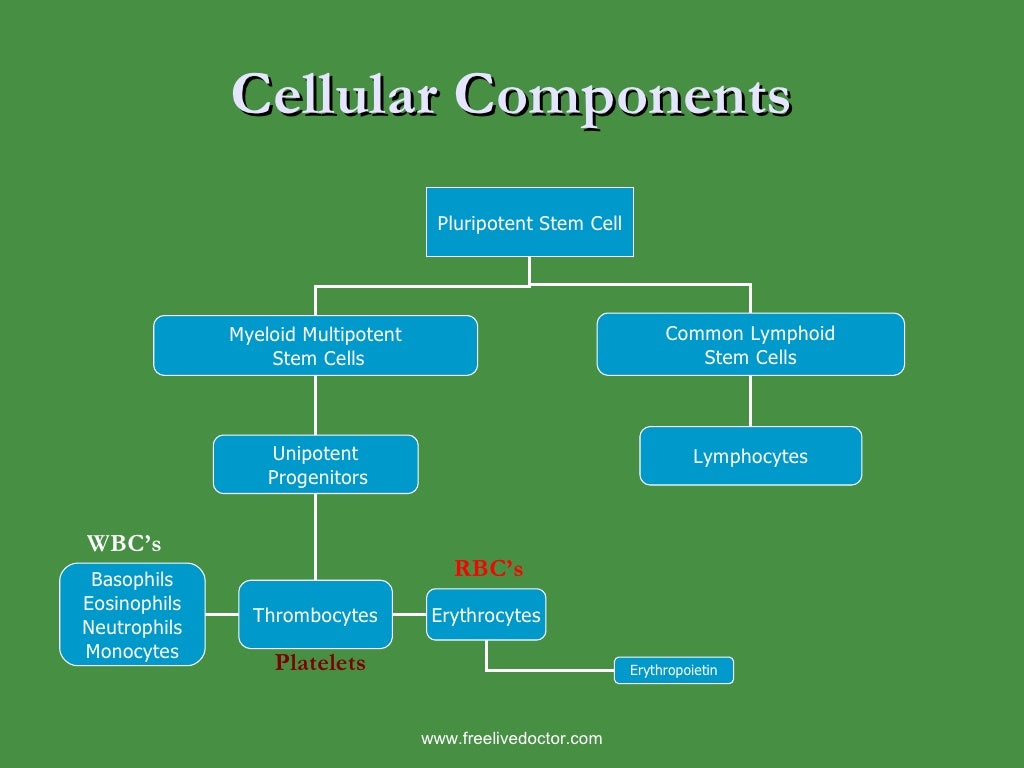 Cellular Components

Pluripotent Stem Cell

Myeloid Multipotent Stem Cells

Common Lymphoid Stem Cells

Unipotent Progenitors

Lymphocytes

WBC's

Basophils
Eosinophils
Neutrophils
Monocytes

Thrombocytes

Platelets

RBC's

Erythrocytes

Erythropoietin

www.freelivedoctor.com